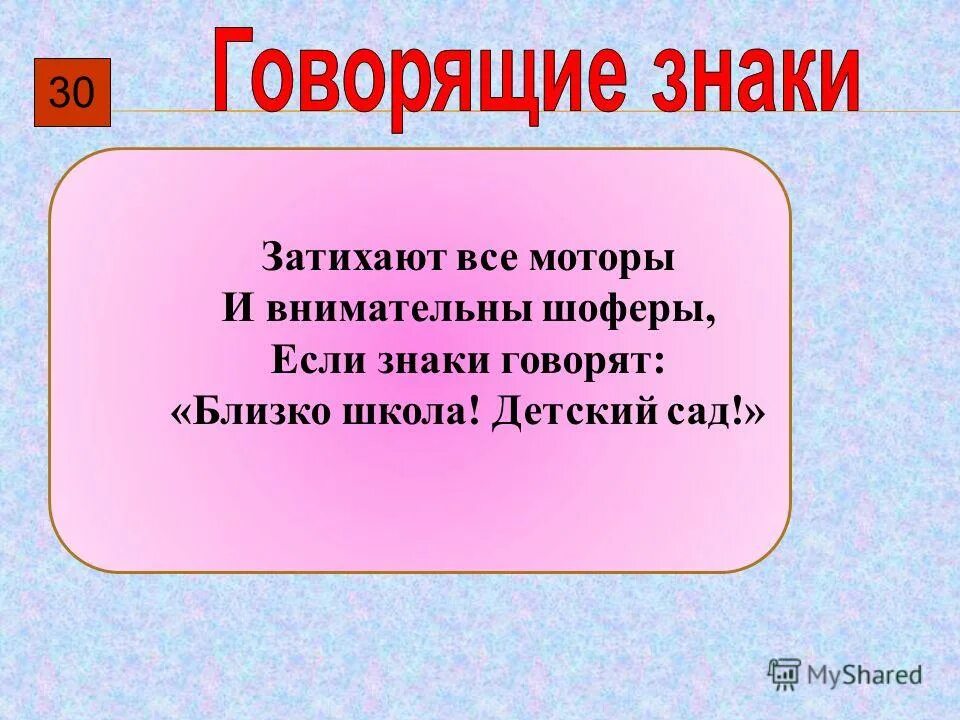 30

Говорящие знаки

Затихают все моторы
И внимательны шоферы,
Если знаки говорят:
«Близко школа! Детский сад!»

MyShared